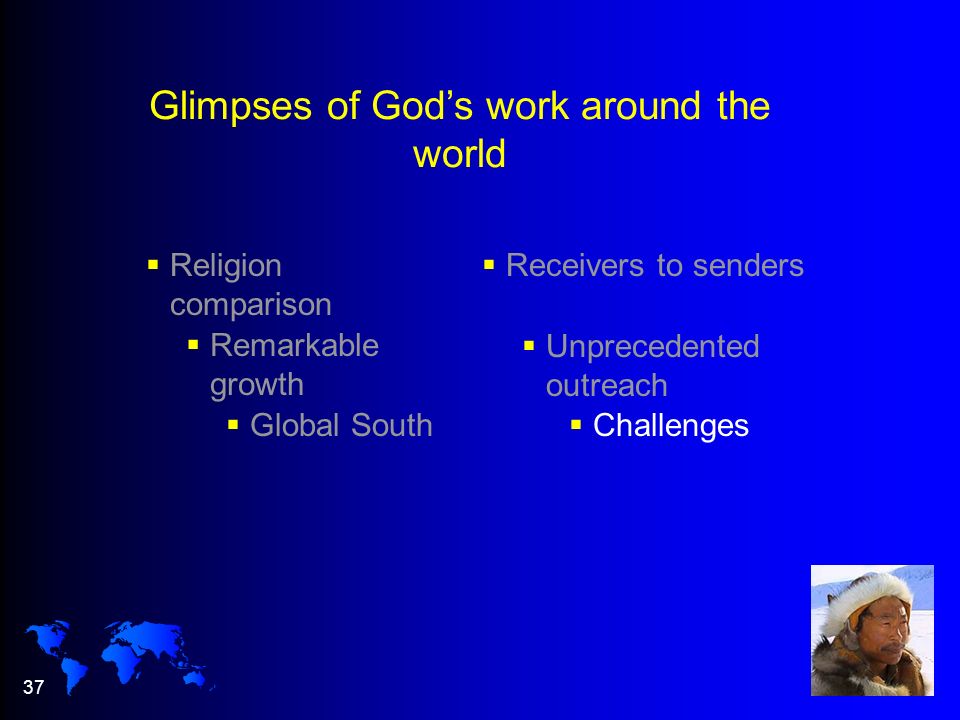 Glimpses of God's work around the world

▪ Religion comparison
  ▪ Remarkable growth
    ▪ Global South

▪ Receivers to senders

  ▪ Unprecedented outreach
    ▪ Challenges

37